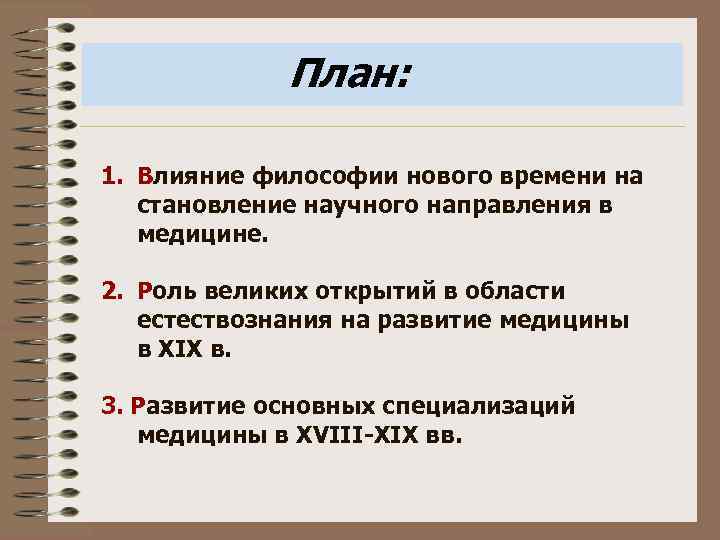 План:

1. Влияние философии нового времени на становление научного направления в медицине.

2. Роль великих открытий в области естествознания на развитие медицины в XIX в.

3. Развитие основных специализаций медицины в XVIII-XIX вв.